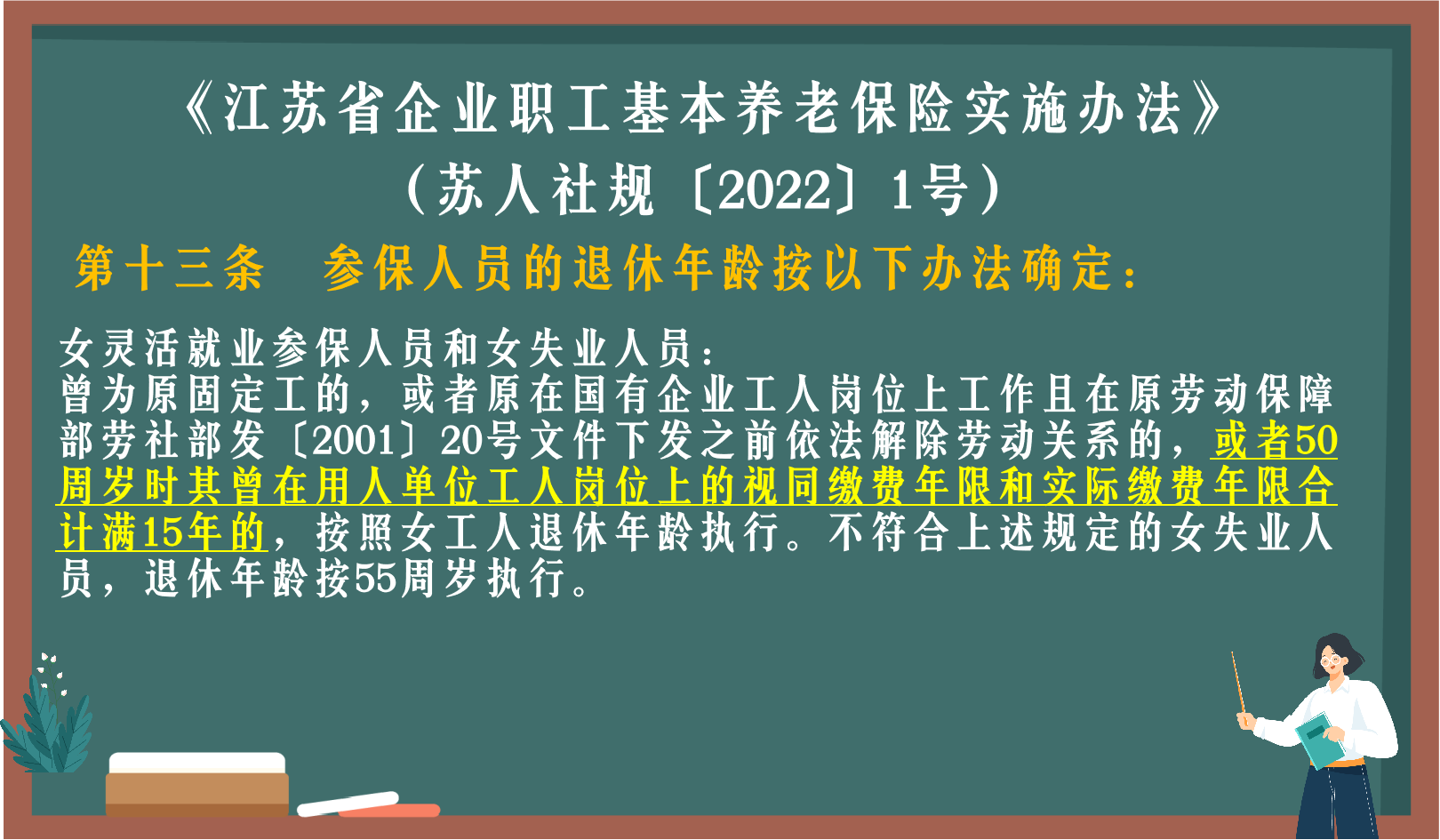 《江苏省企业职工基本养老保险实施办法》
（苏人社规〔2022〕1号）

第十三条　参保人员的退休年龄按以下办法确定：

女灵活就业参保人员和女失业人员：
曾为原固定工的，或者原在国有企业工人岗位上工作且在原劳动保障部劳社部发〔2001〕20号文件下发之前依法解除劳动关系的，或者50周岁时其曾在用人单位工人岗位上的视同缴费年限和实际缴费年限合计满15年的，按照女工人退休年龄执行。不符合上述规定的女失业人员，退休年龄按55周岁执行。